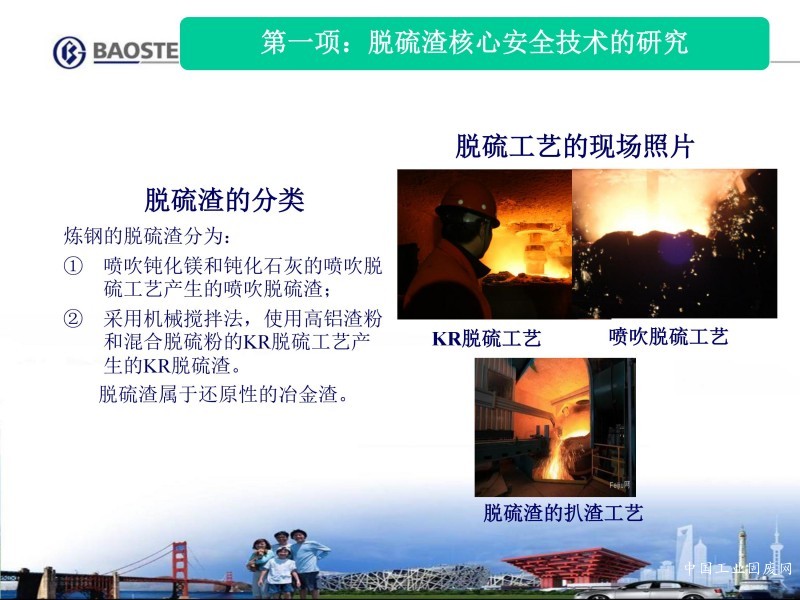 BAOSTE

第一项：脱硫渣核心安全技术的研究

脱硫渣的分类

炼钢的脱硫渣分为：

① 喷吹钝化镁和钝化石灰的喷吹脱硫工艺产生的喷吹脱硫渣；

② 采用机械搅拌法，使用高铝渣粉和混合脱硫粉的KR脱硫工艺产生的KR脱硫渣。

脱硫渣属于还原性的冶金渣。

脱硫工艺的现场照片

KR脱硫工艺

喷吹脱硫工艺

脱硫渣的扒渣工艺

中国工业固废网